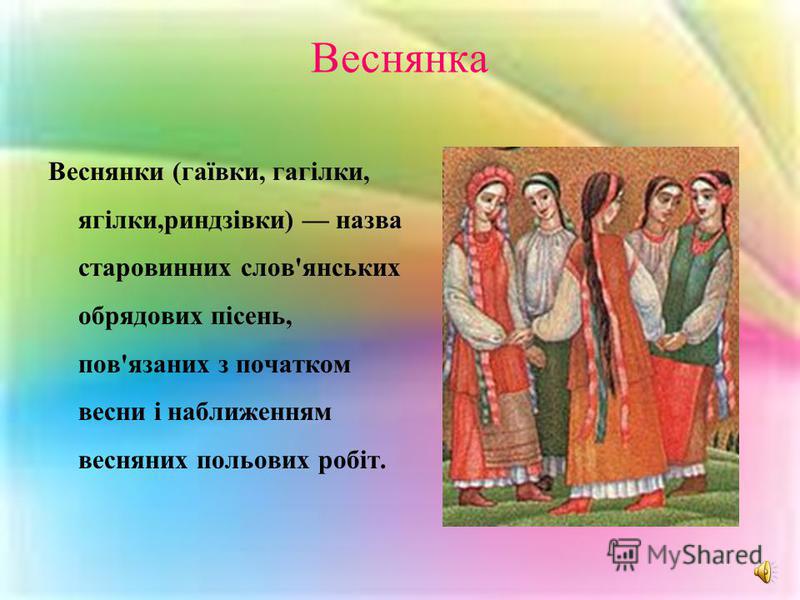 Веснянка

Веснянки (гаївки, гагілки, ягілки,риндзівки) — назва старовинних слов'янських обрядових пісень, пов'язаних з початком весни і наближенням весняних польових робіт.

MyShared